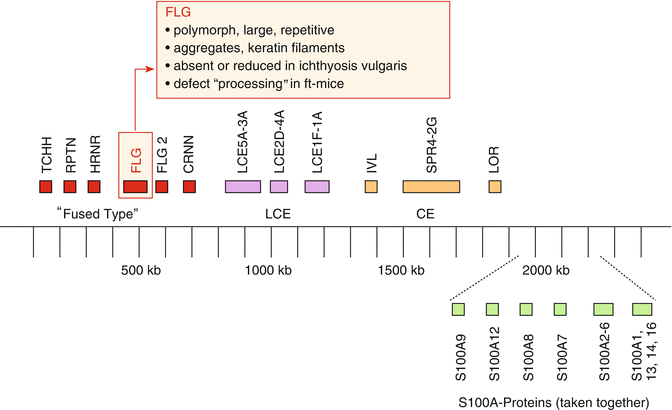 FLG
• polymorph, large, repetitive
• aggregates, keratin filaments
• absent or reduced in ichthyosis vulgaris
• defect "processing" in ft-mice

TCHH RPTN HRNR FLG FLG 2 CRNN LCE5A-3A LCE2D-4A LCE1F-1A IVL SPR4-2G LOR

"Fused Type" LCE CE

500 kb 1000 kb 1500 kb 2000 kb

S100A9 S100A12 S100A8 S100A7 S100A2-6 S100A1, 13, 14, 16

S100A-Proteins (taken together)